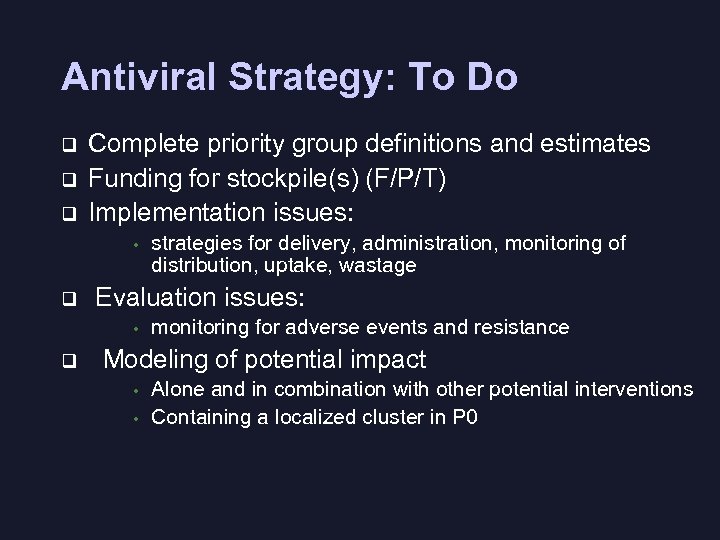 Antiviral Strategy: To Do

❑ Complete priority group definitions and estimates
❑ Funding for stockpile(s) (F/P/T)
❑ Implementation issues:
• strategies for delivery, administration, monitoring of distribution, uptake, wastage
❑ Evaluation issues:
• monitoring for adverse events and resistance
❑ Modeling of potential impact
• Alone and in combination with other potential interventions
• Containing a localized cluster in P0